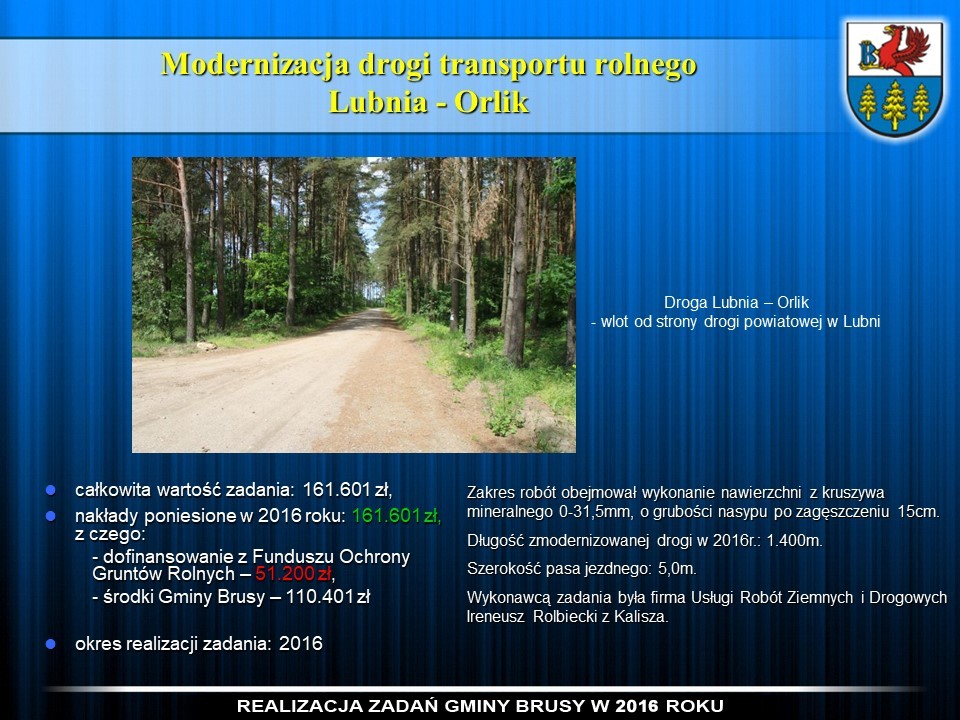 Modernizacja drogi transportu rolnego
Lubnia - Orlik

Droga Lubnia – Orlik
- wlot od strony drogi powiatowej w Lubni

- całkowita wartość zadania: 161.601 zł,
- nakłady poniesione w 2016 roku: 161.601 zł, z czego:
  - dofinansowanie z Funduszu Ochrony Gruntów Rolnych – 51.200 zł,
  - środki Gminy Brusy – 110.401 zł
- okres realizacji zadania: 2016

Zakres robót obejmował wykonanie nawierzchni z kruszywa mineralnego 0-31,5mm, o grubości nasypu po zagęszczeniu 15cm.

Długość zmodernizowanej drogi w 2016r.: 1.400m.

Szerokość pasa jezdnego: 5,0m.

Wykonawcą zadania była firma Usługi Robót Ziemnych i Drogowych Ireneusz Rolbiecki z Kalisza.

REALIZACJA ZADAŃ GMINY BRUSY W 2016 ROKU